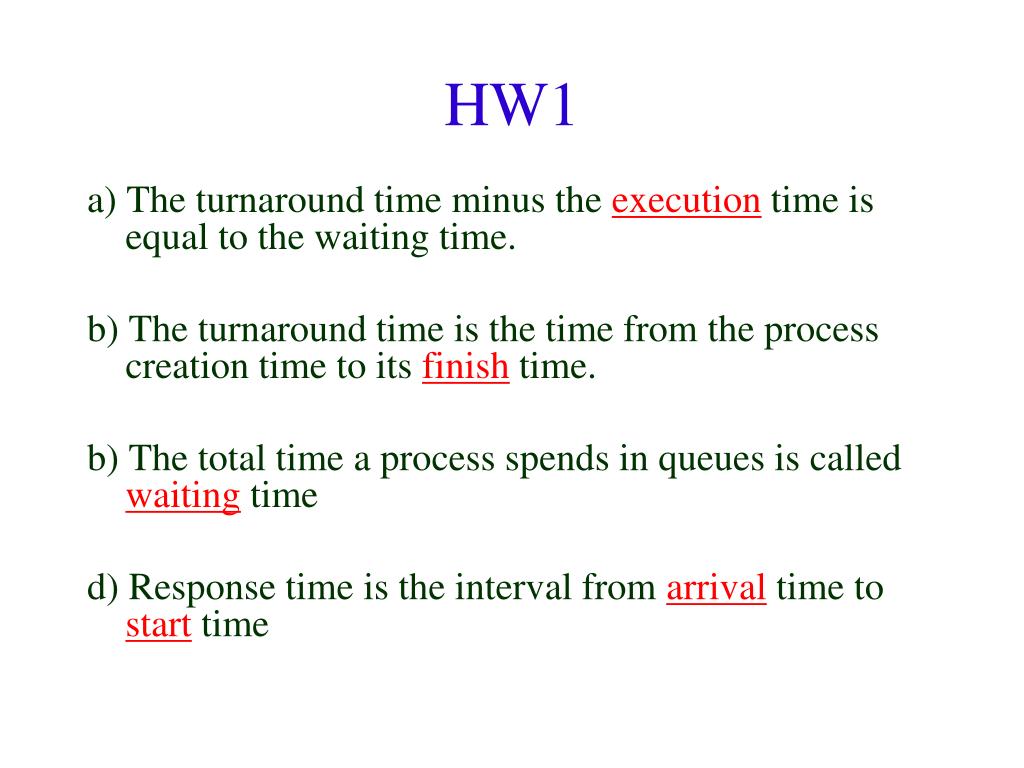 HW1

a) The turnaround time minus the execution time is equal to the waiting time.

b) The turnaround time is the time from the process creation time to its finish time.

b) The total time a process spends in queues is called waiting time

d) Response time is the interval from arrival time to start time